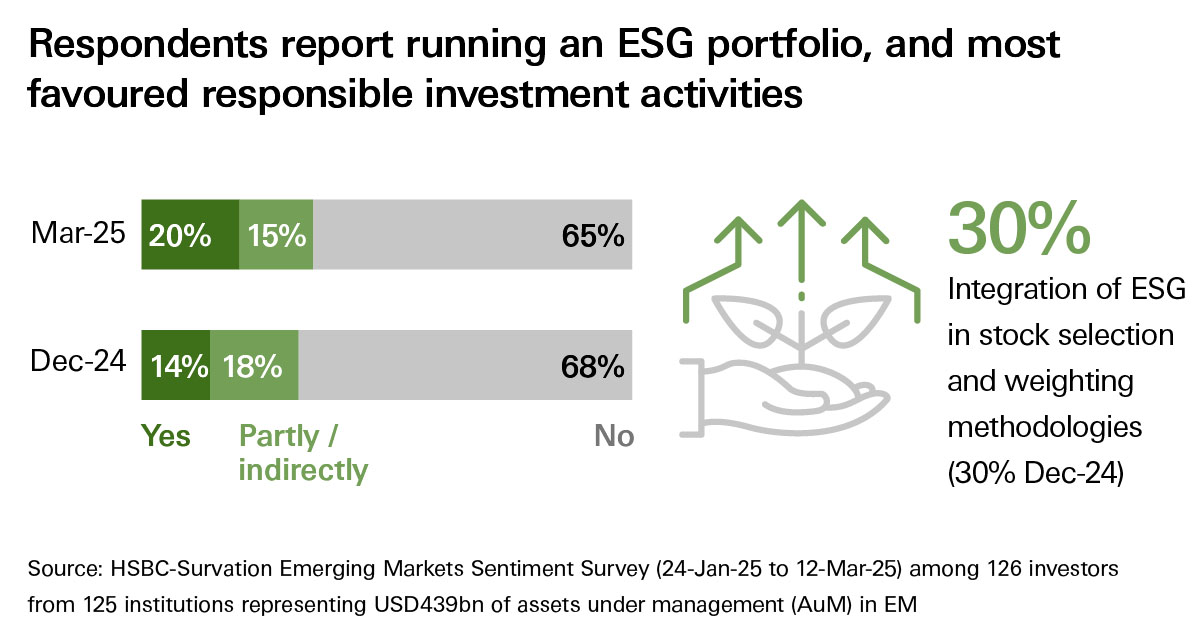 Respondents report running an ESG portfolio, and most favoured responsible investment activities

Mar-25 20% 15% 65%

Dec-24 14% 18% 68%

Yes

Partly / indirectly

No

30%

Integration of ESG in stock selection and weighting methodologies (30% Dec-24)

Source: HSBC-Survation Emerging Markets Sentiment Survey (24-Jan-25 to 12-Mar-25) among 126 investors from 125 institutions representing USD439bn of assets under management (AuM) in EM